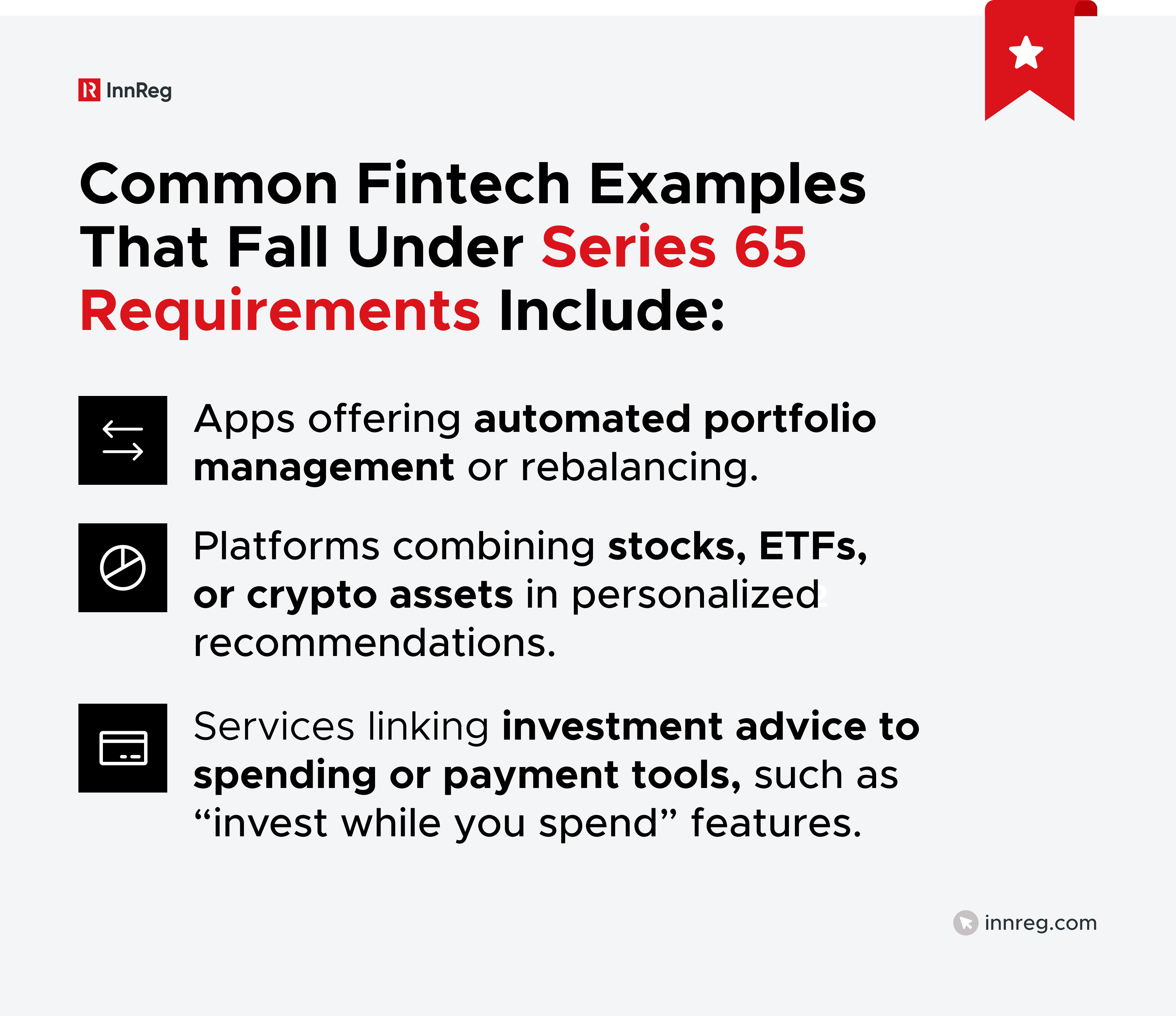 InnReg

Common Fintech Examples That Fall Under Series 65 Requirements Include:

Apps offering automated portfolio management or rebalancing.

Platforms combining stocks, ETFs, or crypto assets in personalized recommendations.

Services linking investment advice to spending or payment tools, such as “invest while you spend” features.

innreg.com